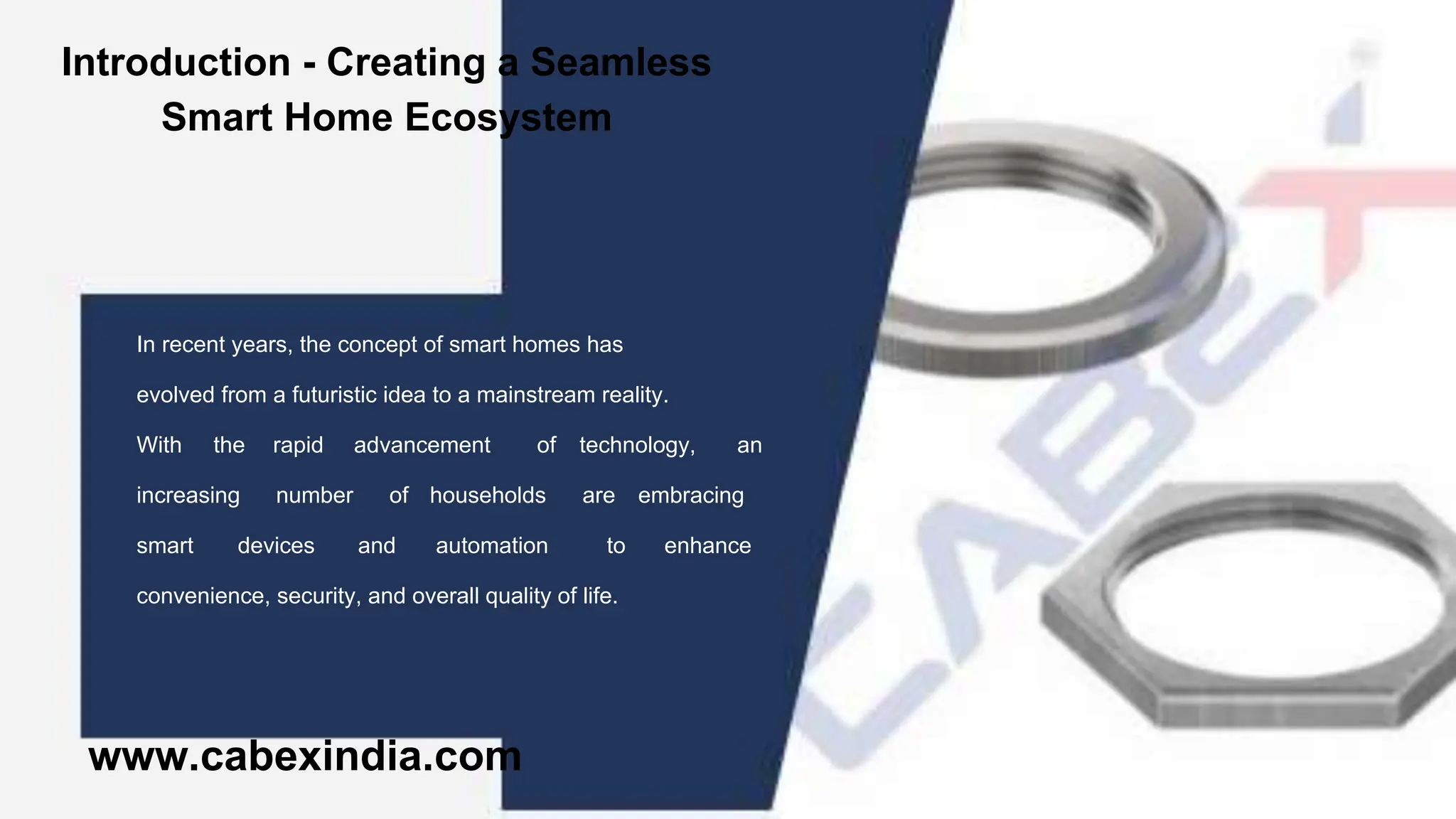 Introduction - Creating a Seamless Smart Home Ecosystem

In recent years, the concept of smart homes has evolved from a futuristic idea to a mainstream reality. With the rapid advancement of technology, an increasing number of households are embracing smart devices and automation to enhance convenience, security, and overall quality of life.

www.cabexindia.com

CABEX